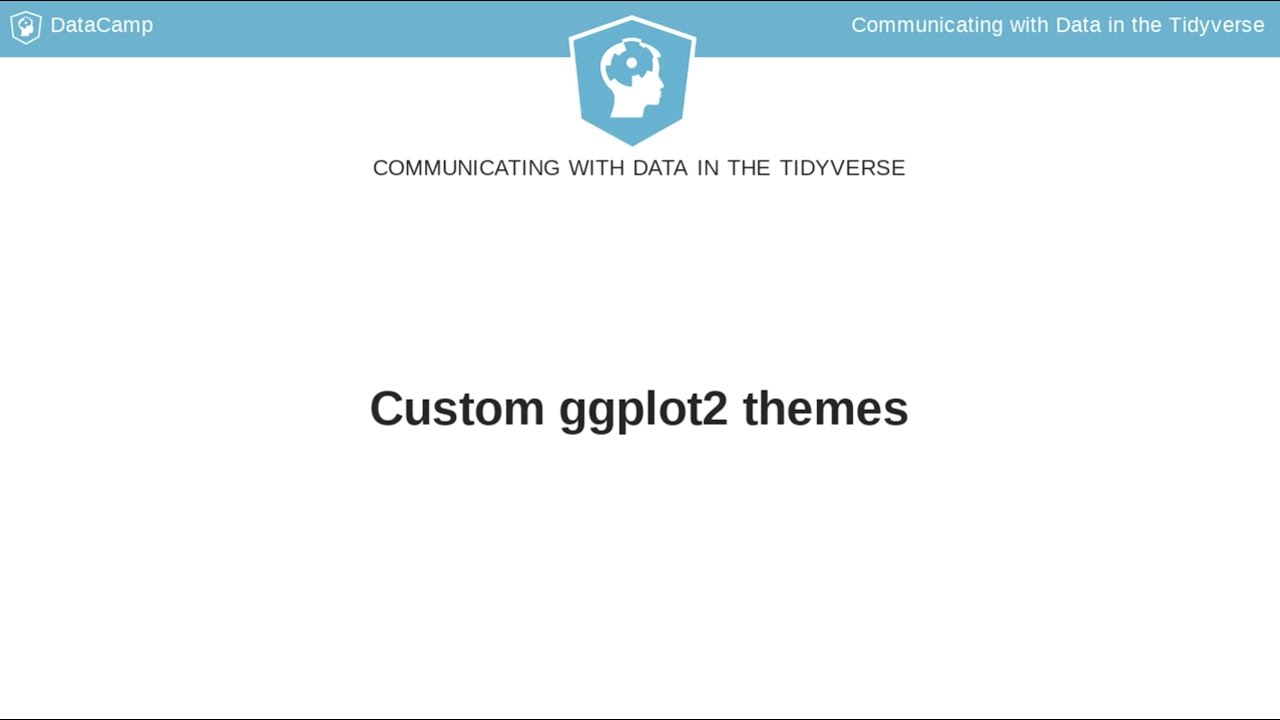 DataCamp

Communicating with Data in the Tidyverse

COMMUNICATING WITH DATA IN THE TIDYVERSE

Custom ggplot2 themes